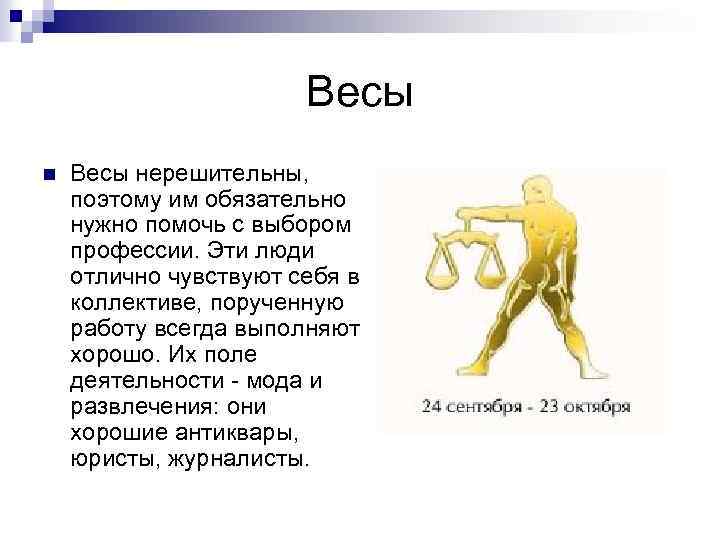 Весы

Весы нерешительны, поэтому им обязательно нужно помочь с выбором профессии. Эти люди отлично чувствуют себя в коллективе, порученную работу всегда выполняют хорошо. Их поле деятельности - мода и развлечения: они хорошие антиквары, юристы, журналисты.

24 сентября - 23 октября